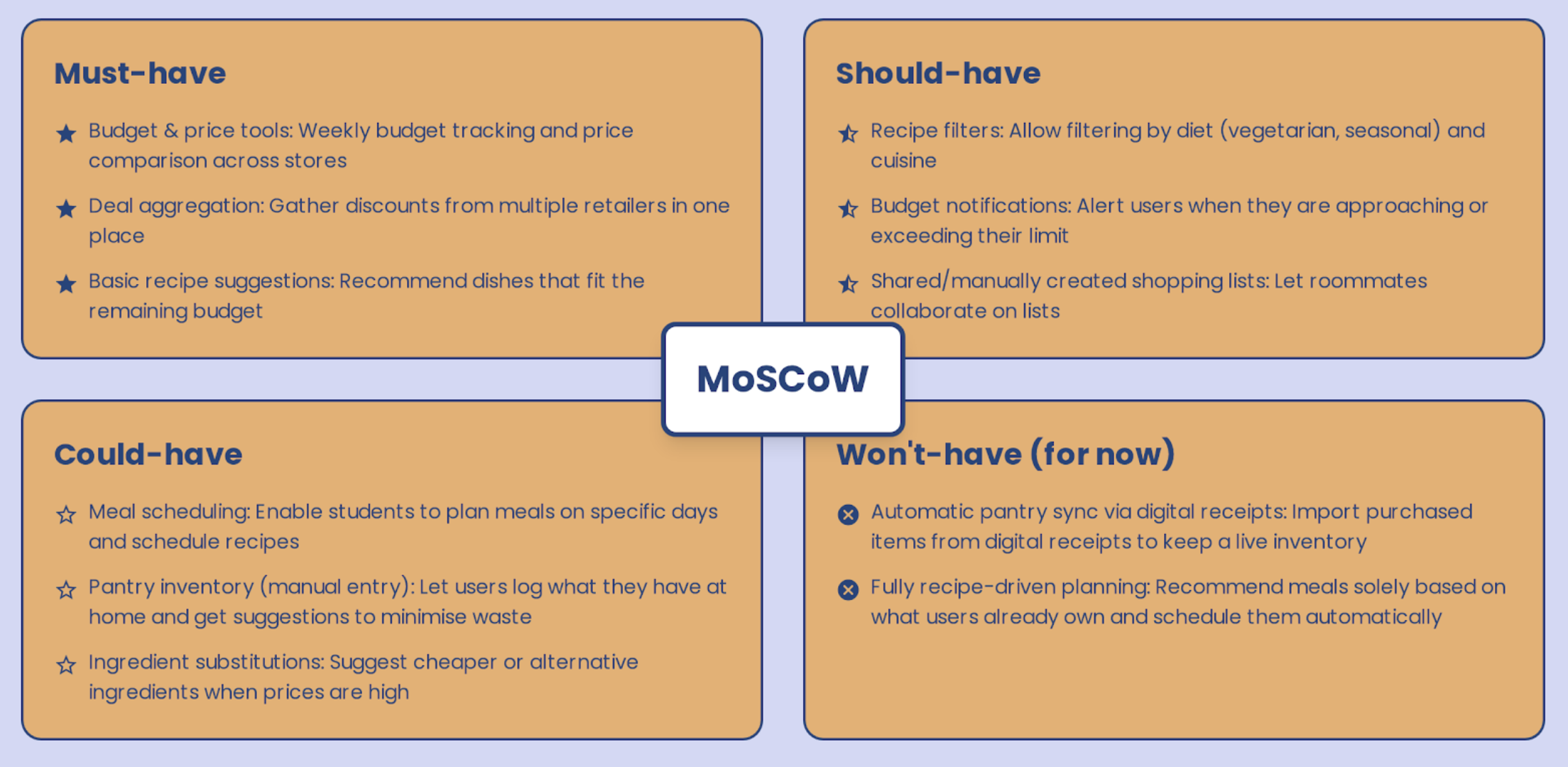 Must-have

Budget & price tools: Weekly budget tracking and price comparison across stores

Deal aggregation: Gather discounts from multiple retailers in one place

Basic recipe suggestions: Recommend dishes that fit the remaining budget

Should-have

Recipe filters: Allow filtering by diet (vegetarian, seasonal) and cuisine

Budget notifications: Alert users when they are approaching or exceeding their limit

Shared/manually created shopping lists: Let roommates collaborate on lists

MoSCoW

Could-have

Meal scheduling: Enable students to plan meals on specific days and schedule recipes

Pantry inventory (manual entry): Let users log what they have at home and get suggestions to minimise waste

Ingredient substitutions: Suggest cheaper or alternative ingredients when prices are high

Won't-have (for now)

Automatic pantry sync via digital receipts: Import purchased items from digital receipts to keep a live inventory

Fully recipe-driven planning: Recommend meals solely based on what users already own and schedule them automatically